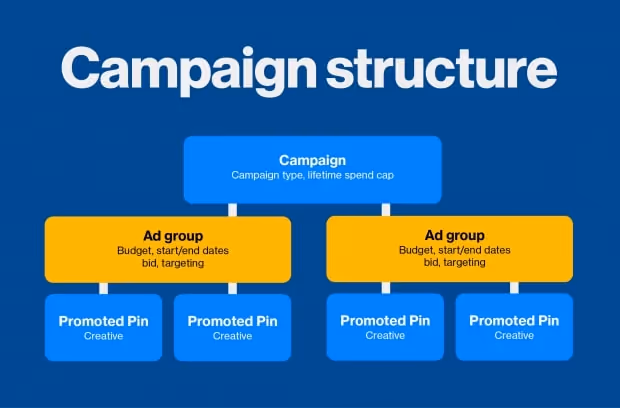 Campaign structure

Campaign
Campaign type, lifetime spend cap

Ad group
Budget, start/end dates bid, targeting

Ad group
Budget, start/end dates bid, targeting

Promoted Pin
Creative

Promoted Pin
Creative

Promoted Pin
Creative

Promoted Pin
Creative